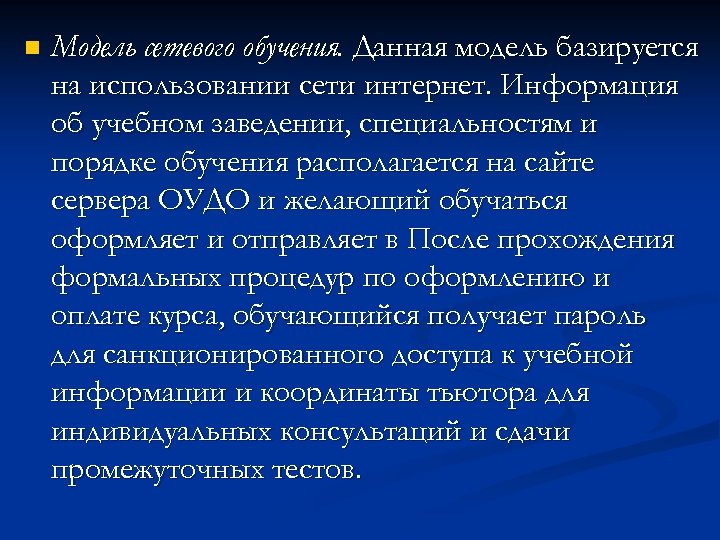 Модель сетевого обучения. Данная модель базируется на использовании сети интернет. Информация об учебном заведении, специальностям и порядке обучения располагается на сайте сервера ОУДО и желающий обучаться оформляет и отправляет в После прохождения формальных процедур по оформлению и оплате курса, обучающийся получает пароль для санкционированного доступа к учебной информации и координаты тьютора для индивидуальных консультаций и сдачи промежуточных тестов.